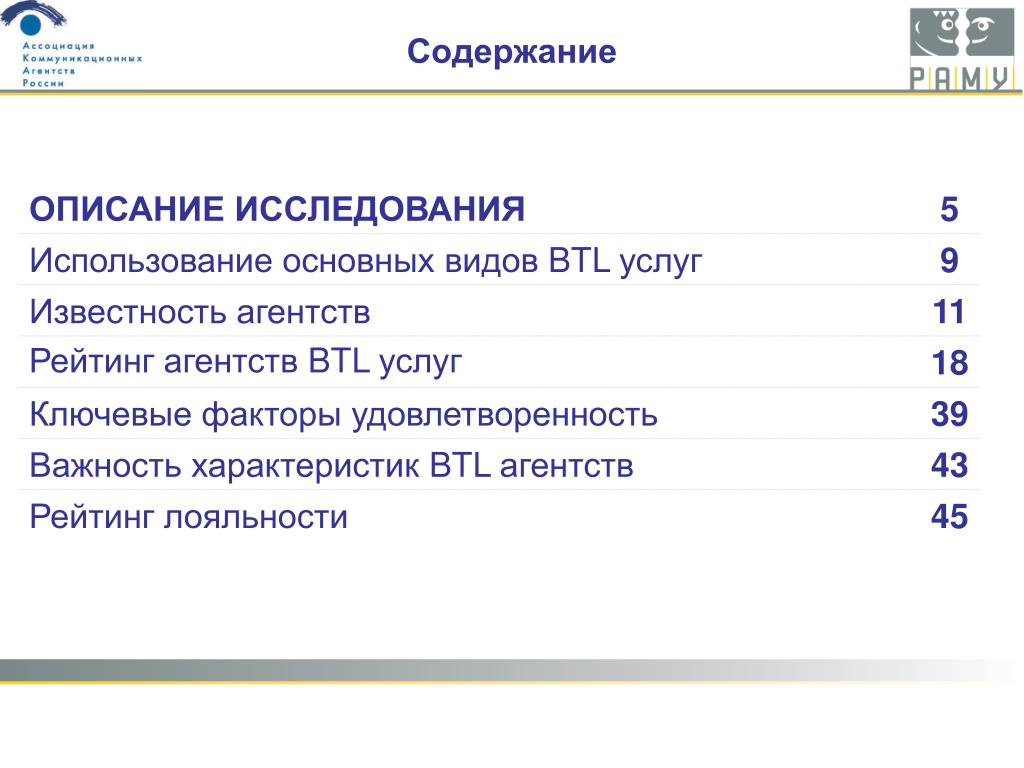 Ассоциация Коммуникационных Агентств России

Содержание

РАМУ

| | |
|---|---|
| ОПИСАНИЕ ИССЛЕДОВАНИЯ | 5 |
| Использование основных видов BTL услуг | 9 |
| Известность агентств | 11 |
| Рейтинг агентств BTL услуг | 18 |
| Ключевые факторы удовлетворенность | 39 |
| Важность характеристик BTL агентств | 43 |
| Рейтинг лояльности | 45 |